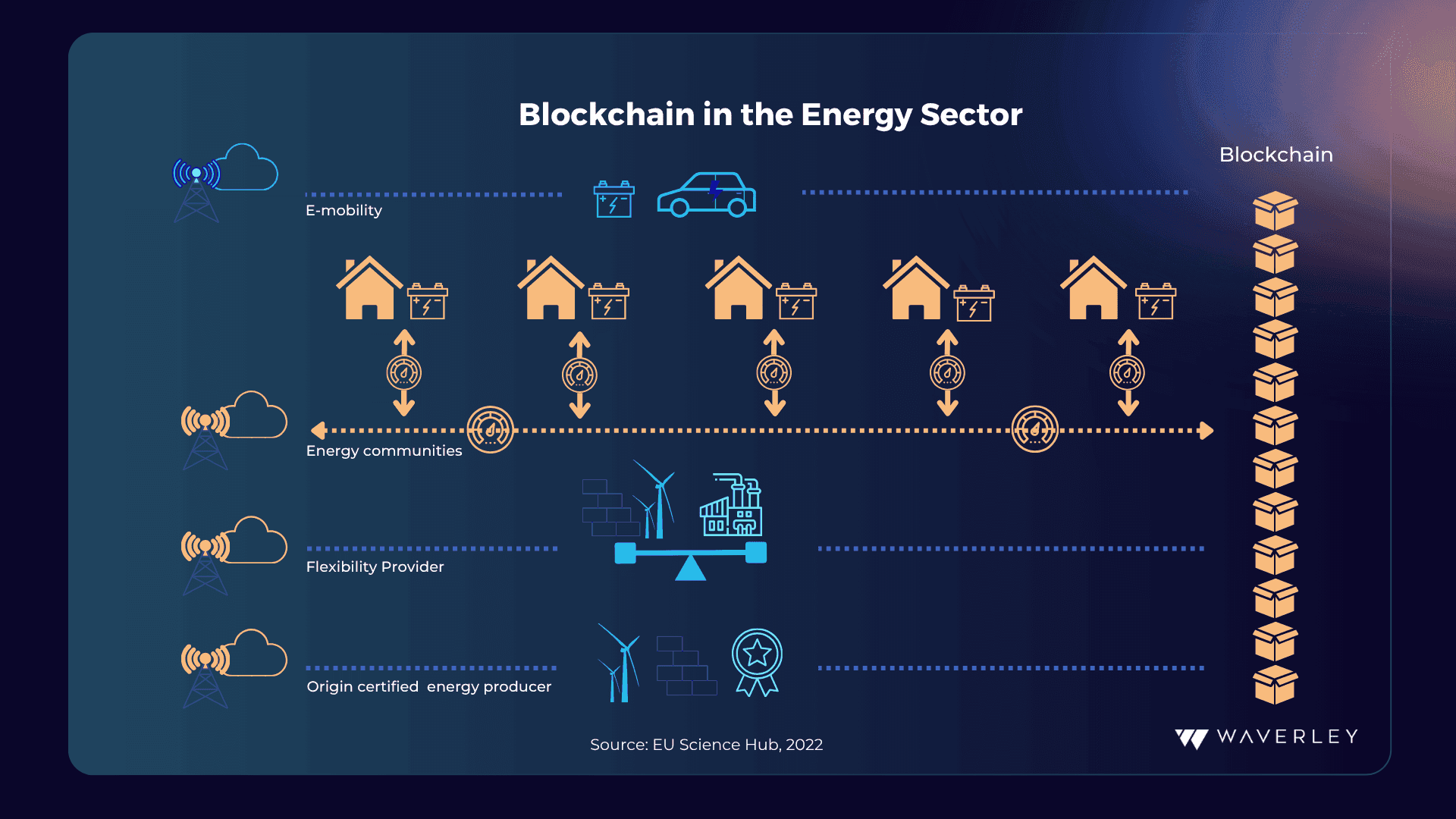 Blockchain in the Energy Sector

Blockchain

E-mobility

Energy communities

Flexibility Provider

Origin certified energy producer

Source: EU Science Hub, 2022

WAVERLEY